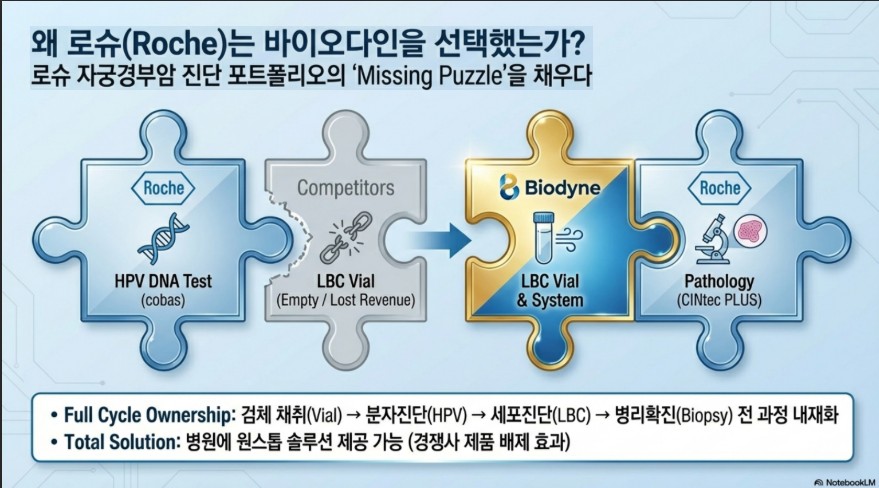 왜 로슈(Roche)는 바이오다인을 선택했는가?
로슈 자궁경부암 진단 포트폴리오의 'Missing Puzzle'을 채우다

Roche
HPV DNA Test
(cobas)

Competitors
LBC Vial
(Empty / Lost Revenue)

Biodyne
LBC Vial
& System

Roche
Pathology
(CINtec PLUS)

• Full Cycle Ownership: 검체 채취(Vial) → 분자진단(HPV) → 세포진단(LBC) → 병리확진(Biopsy) 전 과정 내재화
• Total Solution: 병원에 원스톱 솔루션 제공 가능 (경쟁사 제품 배제 효과)

NotebookLM